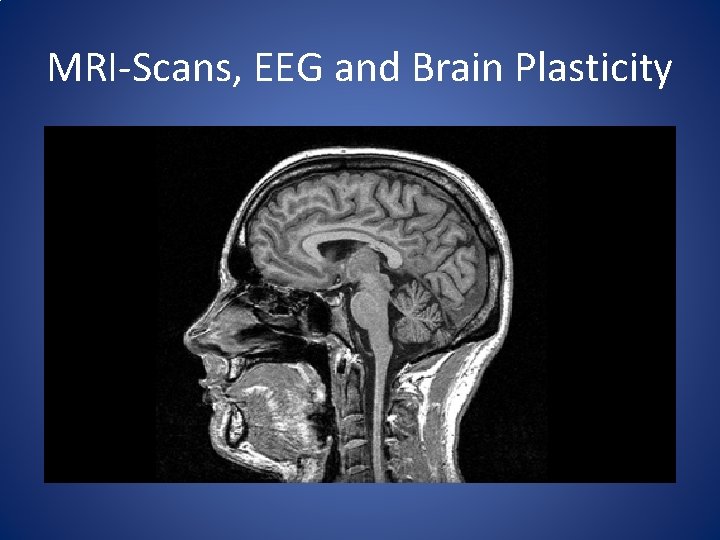 MRI-Scans, EEG and Brain Plasticity